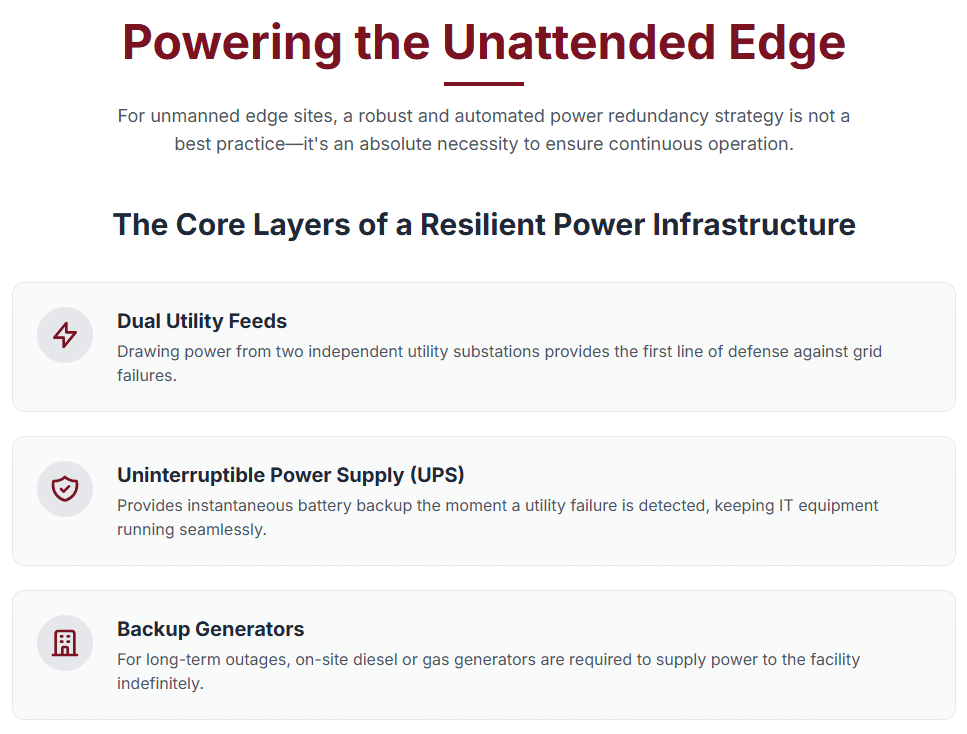 Powering the Unattended Edge

For unmanned edge sites, a robust and automated power redundancy strategy is not a best practice—it's an absolute necessity to ensure continuous operation.

The Core Layers of a Resilient Power Infrastructure

Dual Utility Feeds
Drawing power from two independent utility substations provides the first line of defense against grid failures.

Uninterruptible Power Supply (UPS)
Provides instantaneous battery backup the moment a utility failure is detected, keeping IT equipment running seamlessly.

Backup Generators
For long-term outages, on-site diesel or gas generators are required to supply power to the facility indefinitely.